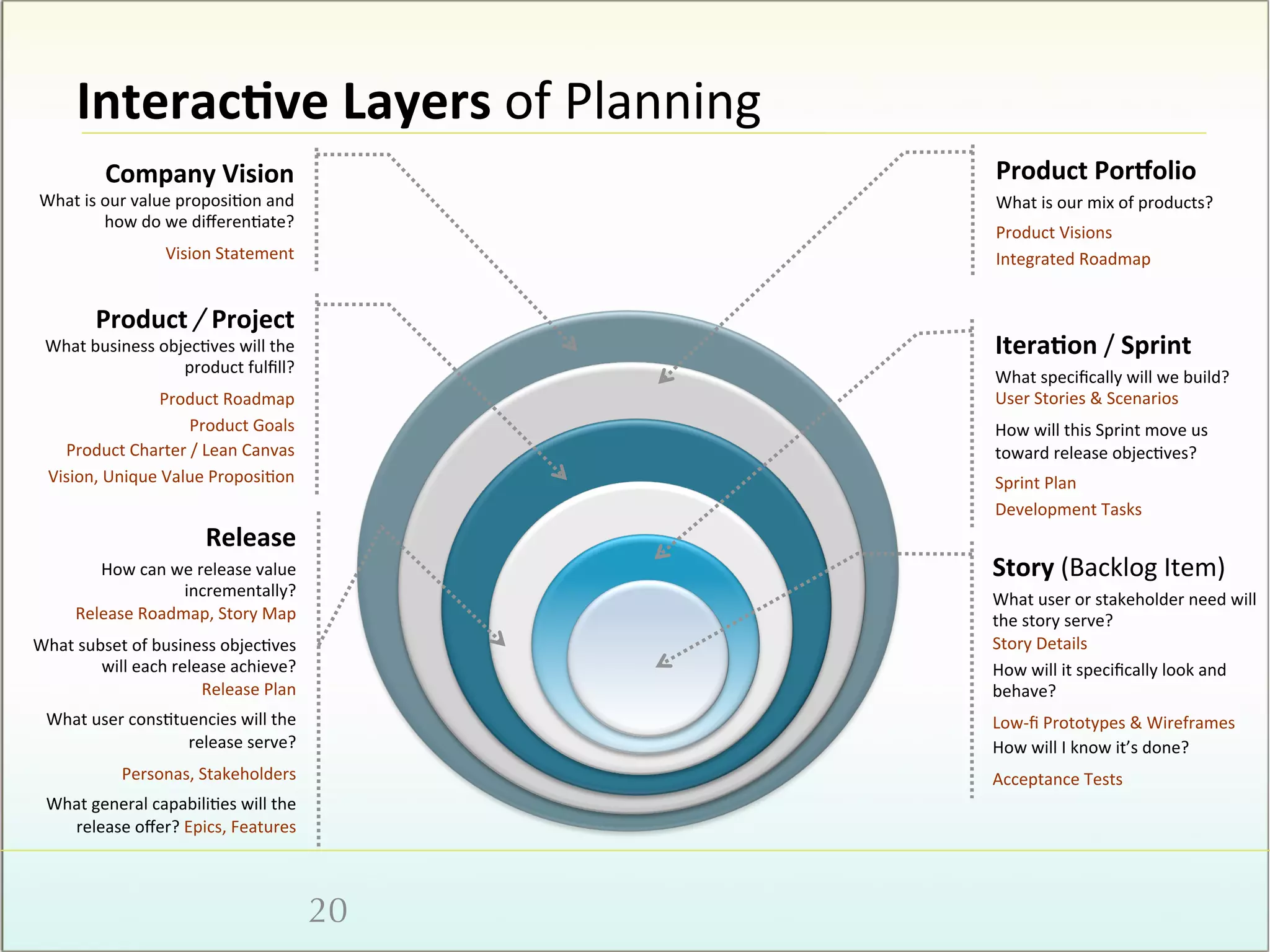 Interactive Layers of Planning

Company Vision
What is our value proposition and how do we differentiate?
Vision Statement

Product / Project
What business objectives will the product fulfill?
Product Roadmap
Product Goals
Product Charter / Lean Canvas
Vision, Unique Value Proposition

Release
How can we release value incrementally?
Release Roadmap, Story Map
What subset of business objectives will each release achieve?
Release Plan
What user constituencies will the release serve?
Personas, Stakeholders
What general capabilities will the release offer? Epics, Features

Product Portfolio
What is our mix of products?
Product Visions
Integrated Roadmap

Iteration / Sprint
What specifically will we build?
User Stories & Scenarios
How will this Sprint move us toward release objectives?
Sprint Plan
Development Tasks

Story (Backlog Item)
What user or stakeholder need will the story serve?
Story Details
How will it specifically look and behave?
Low-fi Prototypes & Wireframes
How will I know it's done?
Acceptance Tests

20